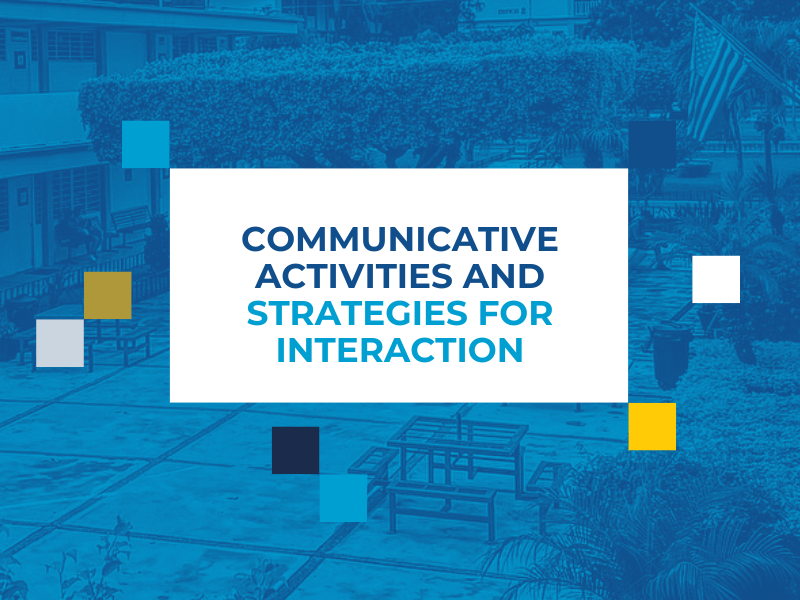 COMMUNICATIVE ACTIVITIES AND STRATEGIES FOR INTERACTION